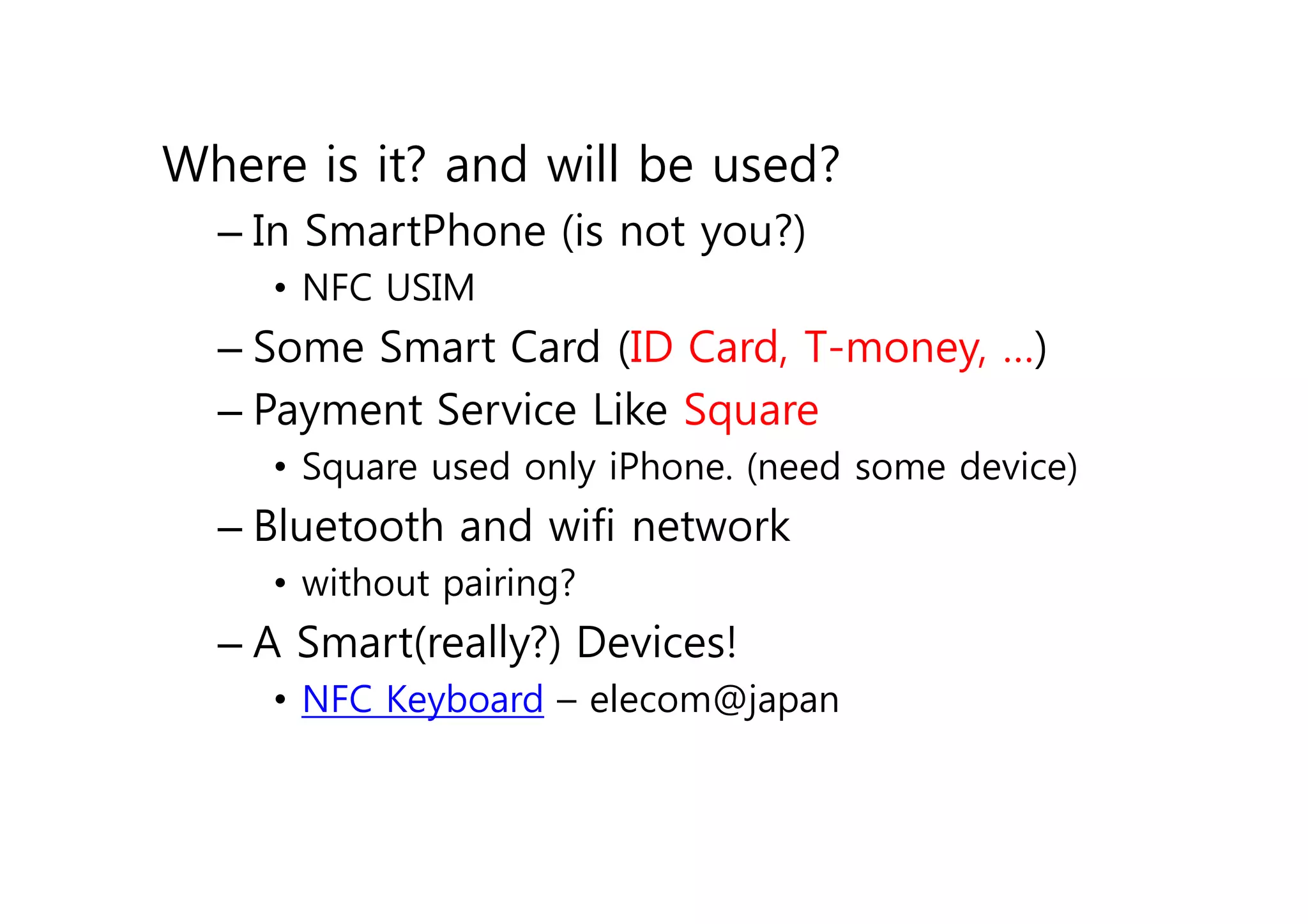 Where is it? and will be used?

– In SmartPhone (is not you?)
  • NFC USIM
– Some Smart Card (ID Card, T-money, …)
– Payment Service Like Square
  • Square used only iPhone. (need some device)
– Bluetooth and wifi network
  • without pairing?
– A Smart(really?) Devices!
  • NFC Keyboard – elecom@japan